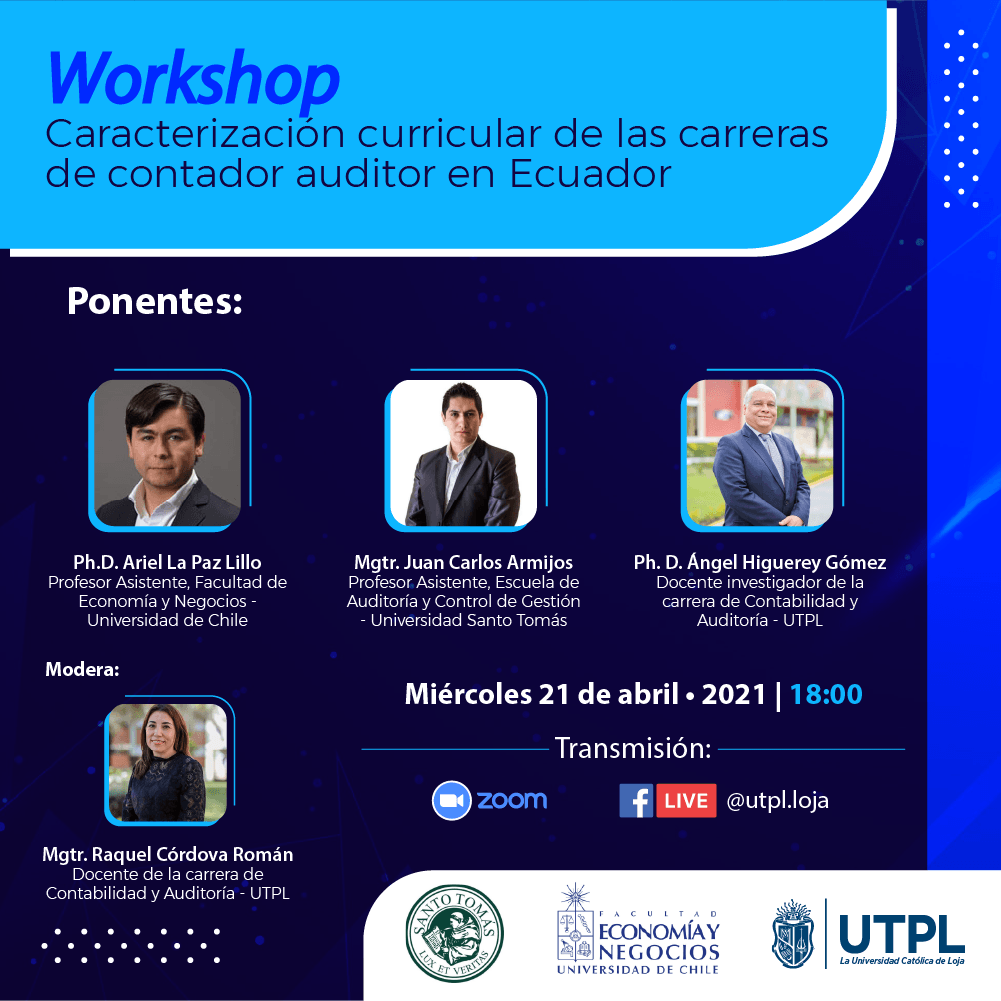 Workshop
Caracterización curricular de las carreras de contador auditor en Ecuador

Ponentes:

Ph.D. Ariel La Paz Lillo
Profesor Asistente, Facultad de Economía y Negocios - Universidad de Chile

Mgtr. Juan Carlos Armijos
Profesor Asistente, Escuela de Auditoría y Control de Gestión - Universidad Santo Tomás

Ph. D. Ángel Higuerey Gómez
Docente investigador de la carrera de Contabilidad y Auditoría - UTPL

Modera:

Mgtr. Raquel Córdova Román
Docente de la carrera de Contabilidad y Auditoría - UTPL

Miércoles 21 de abril • 2021 | 18:00

Transmisión:

zoom

f LIVE @utpl.loja

SANTO TOMÁS LUX ET VERITAS

FACULTAD ECONOMÍA Y NEGOCIOS UNIVERSIDAD DE CHILE

UTPL La Universidad Católica de Loja